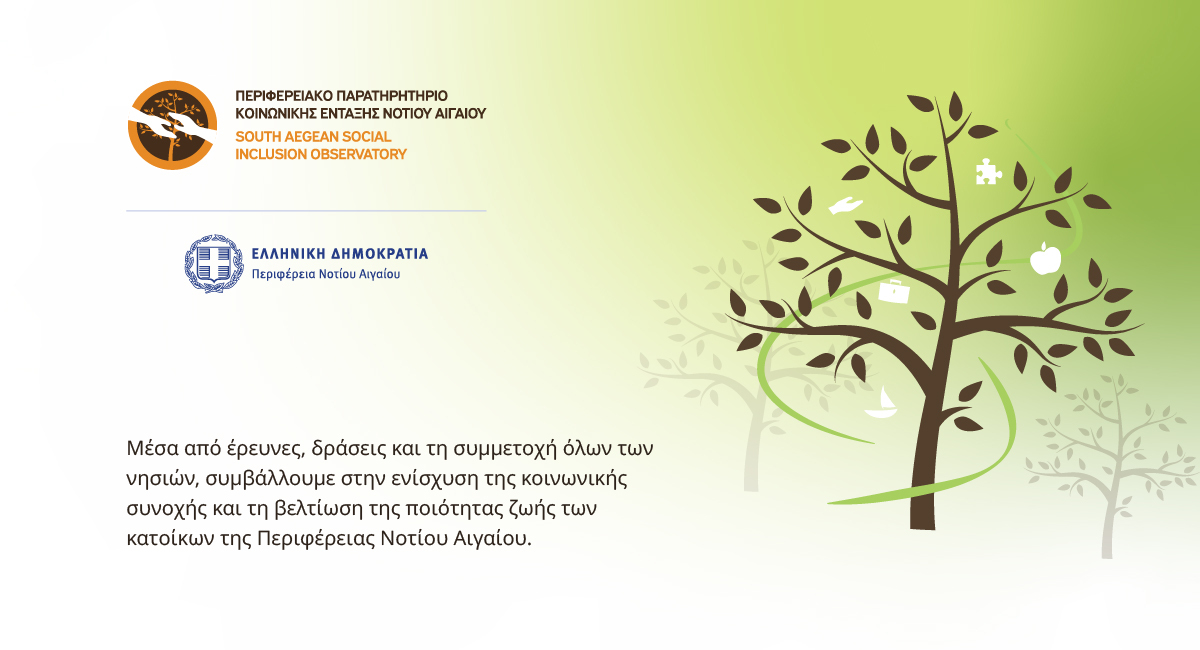 ΠΕΡΙΦΕΡΕΙΑΚΟ ΠΑΡΑΤΗΡΗΤΗΡΙΟ
ΚΟΙΝΩΝΙΚΗΣ ΕΝΤΑΞΗΣ ΝΟΤΙΟΥ ΑΙΓΑΙΟΥ
SOUTH AEGEAN SOCIAL
INCLUSION OBSERVATORY

ΕΛΛΗΝΙΚΗ ΔΗΜΟΚΡΑΤΙΑ
Περιφέρεια Νοτίου Αιγαίου

Μέσα από έρευνες, δράσεις και τη συμμετοχή όλων των νησιών, συμβάλλουμε στην ενίσχυση της κοινωνικής συνοχής και τη βελτίωση της ποιότητας ζωής των κατοίκων της Περιφέρειας Νοτίου Αιγαίου.